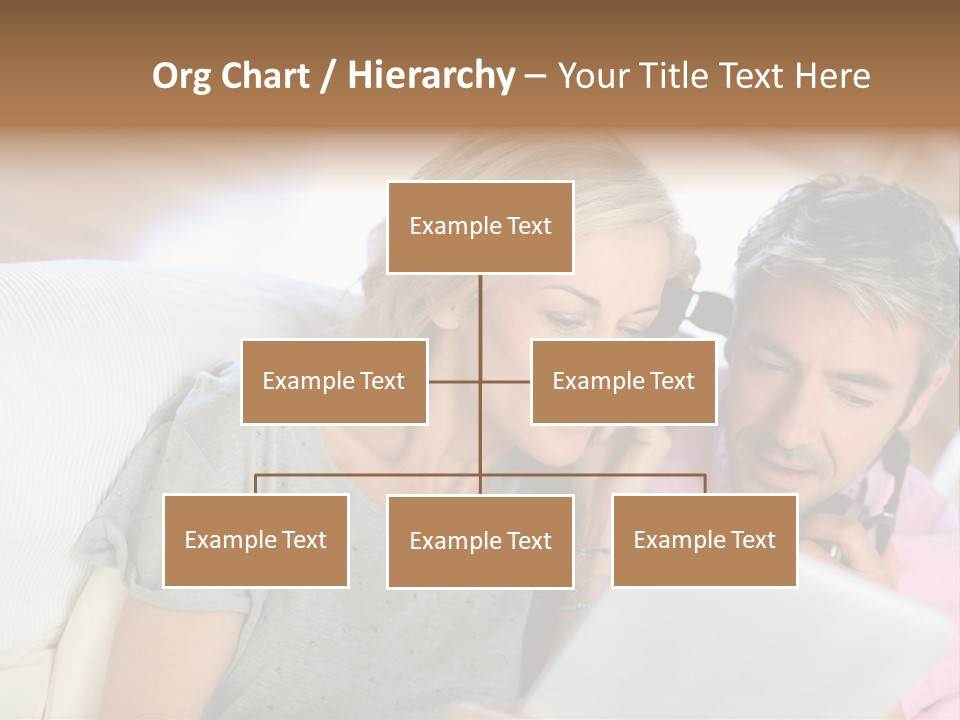 Org Chart / Hierarchy – Your Title Text Here

Example Text

Example Text

Example Text

Example Text

Example Text

Example Text